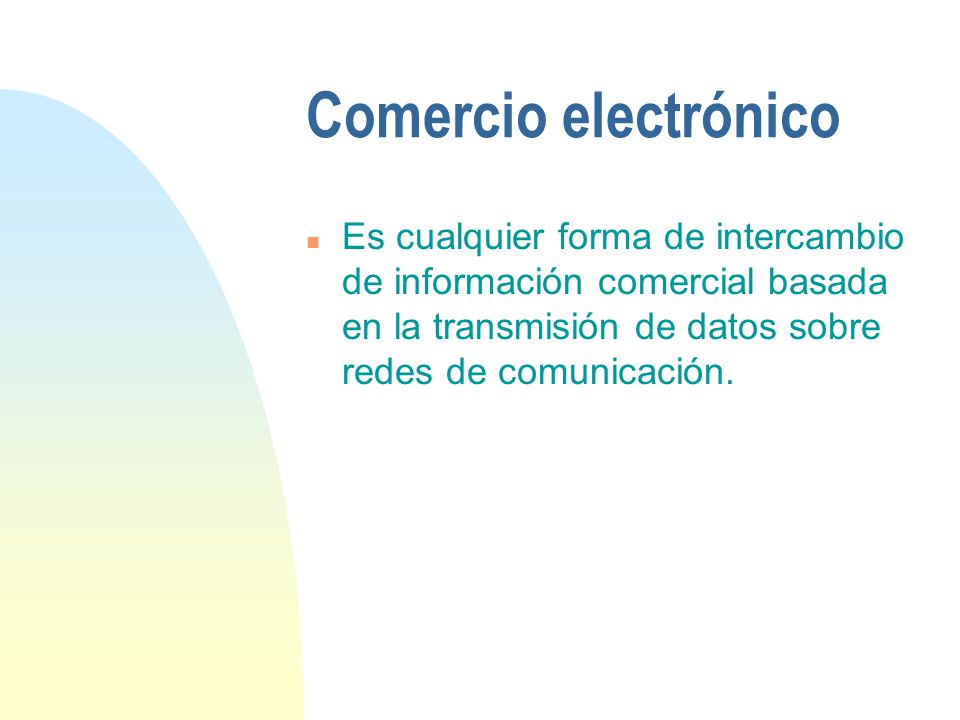 Comercio electrónico

Es cualquier forma de intercambio de información comercial basada en la transmisión de datos sobre redes de comunicación.